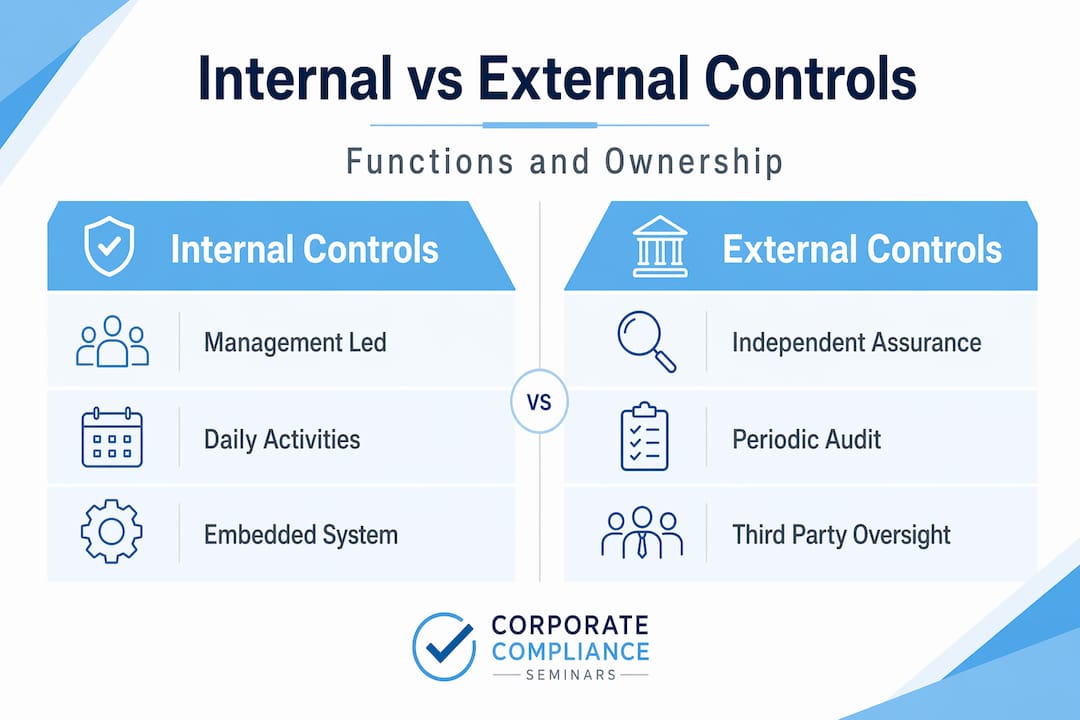 Internal vs External Controls

Functions and Ownership

Internal Controls

Management Led

Daily Activities

Embedded System

VS

External Controls

Independent Assurance

Periodic Audit

Third Party Oversight

CORPORATE COMPLIANCE SEMINARS